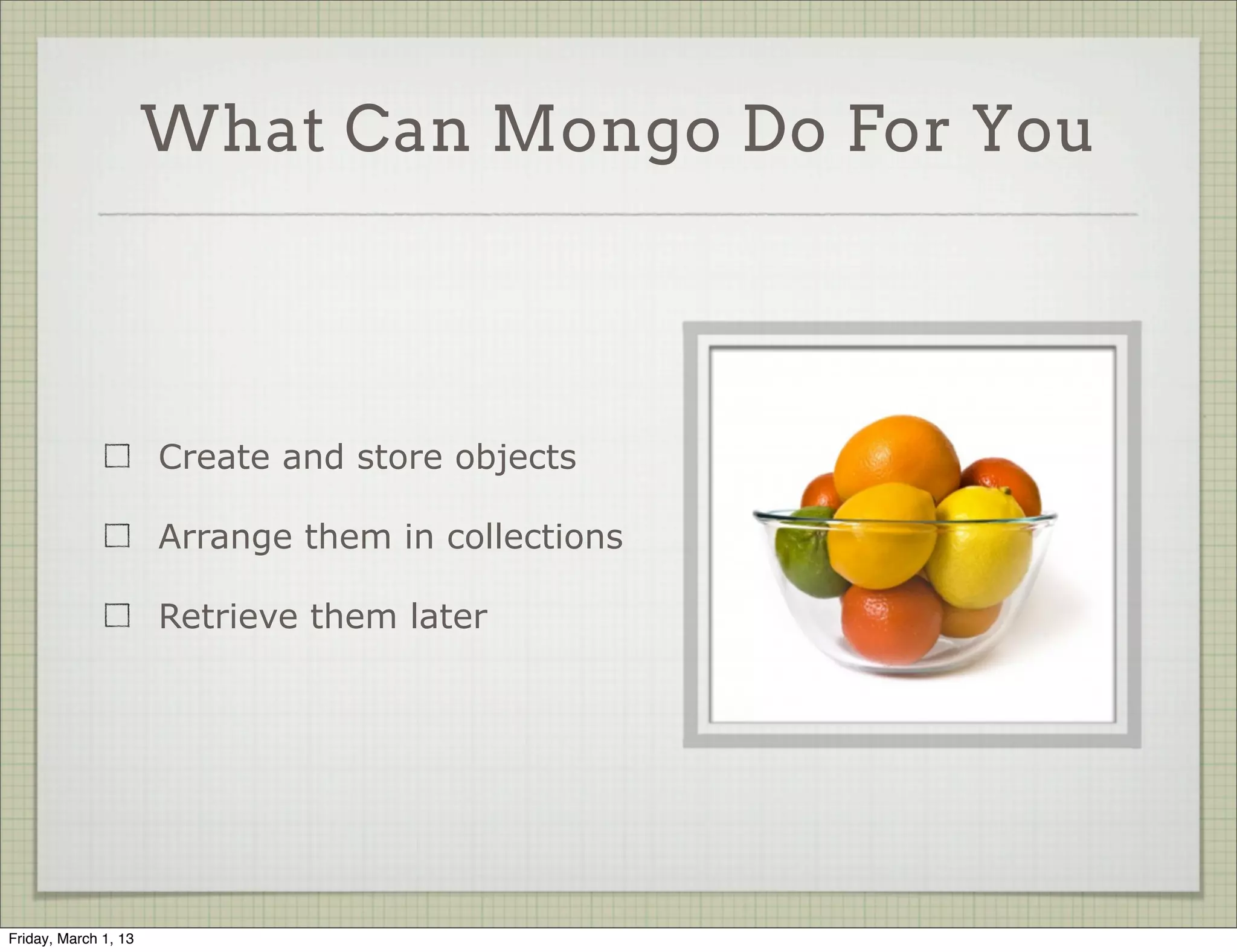 What Can Mongo Do For You

☐ Create and store objects

☐ Arrange them in collections

☐ Retrieve them later

Friday, March 1, 13